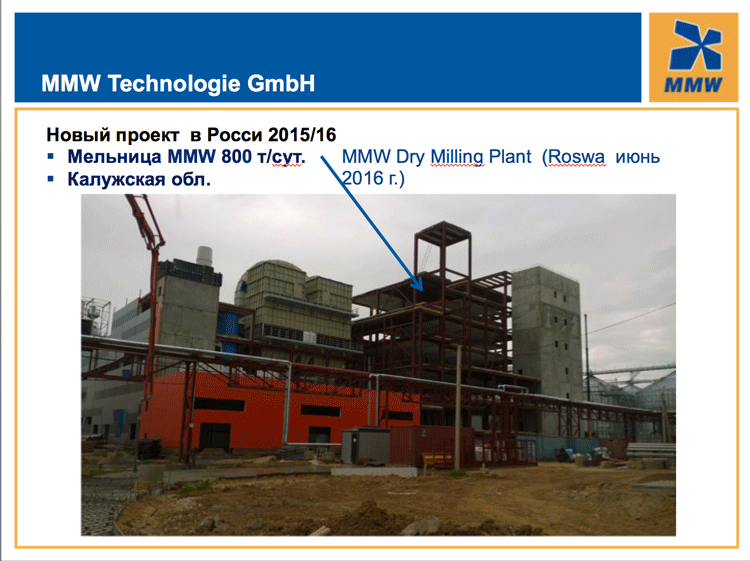 MMW Technologie GmbH

MMW

Новый проект в Росси 2015/16
▪ Мельница MMW 800 т/сут.
▪ Калужская обл.

MMW Dry Milling Plant (Roswa июнь 2016 г.)